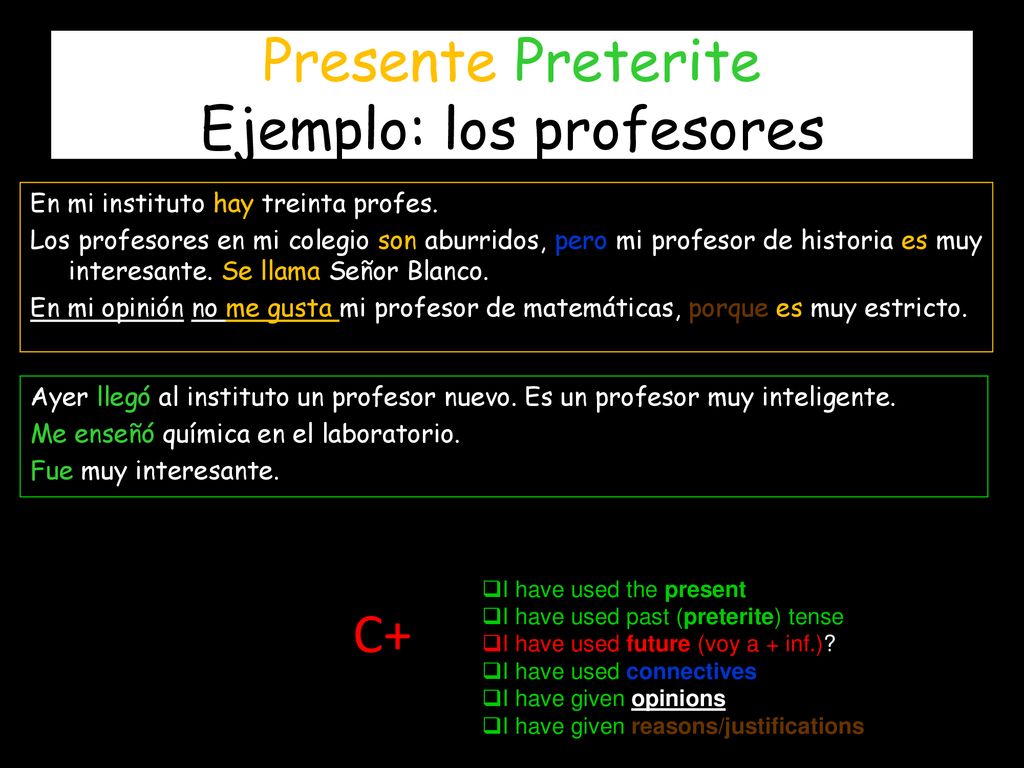 Presente Preterite
Ejemplo: los profesores

En mi instituto hay treinta profes.

Los profesores en mi colegio son aburridos, pero mi profesor de historia es muy interesante. Se llama Señor Blanco.

En mi opinión no me gusta mi profesor de matemáticas, porque es muy estricto.

Ayer llegó al instituto un profesor nuevo. Es un profesor muy inteligente.

Me enseñó química en el laboratorio.

Fue muy interesante.

C+

❑I have used the present
❑I have used past (preterite) tense
❑I have used future (voy a + inf.)?
❑I have used connectives
❑I have given opinions
❑I have given reasons/justifications